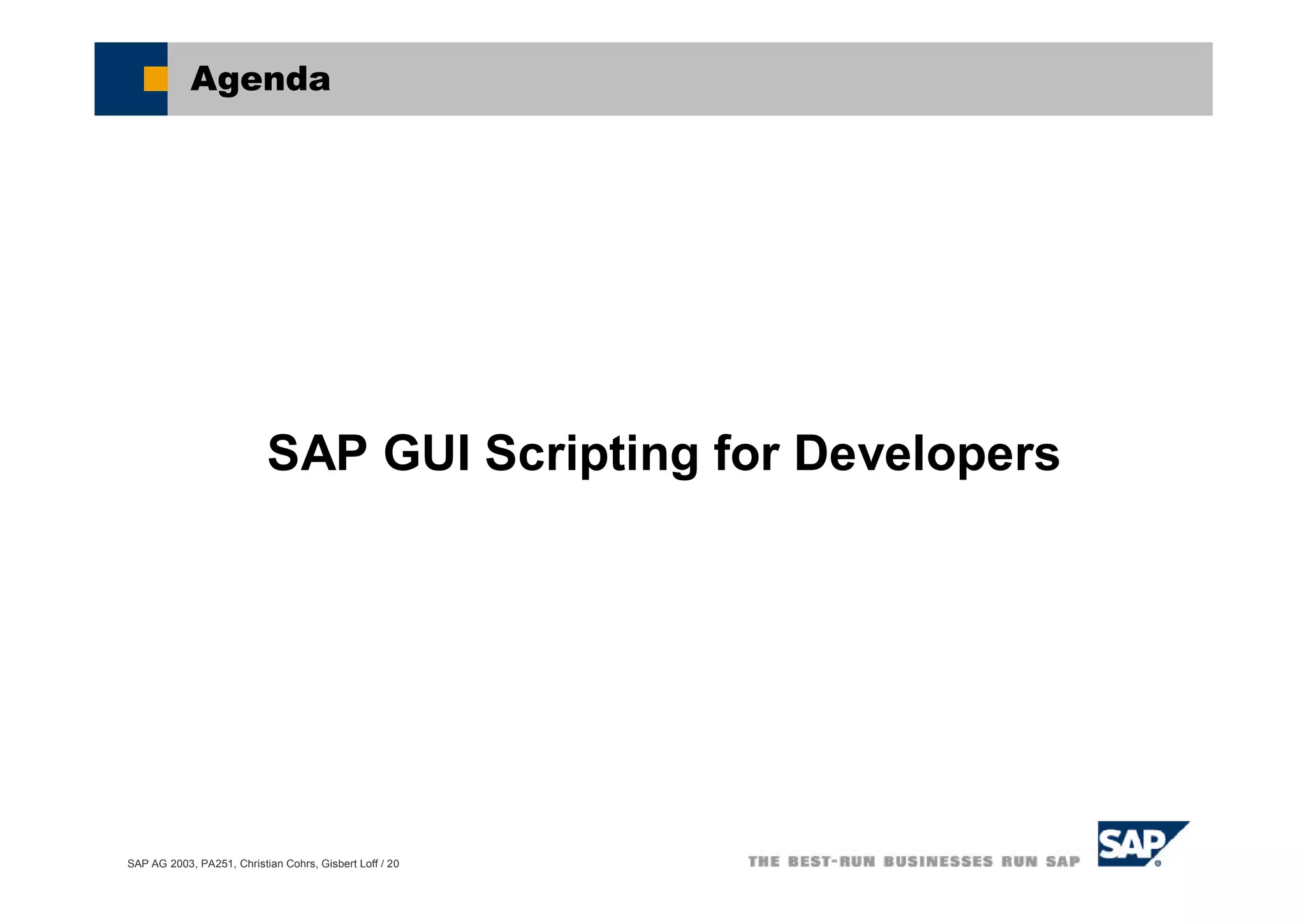 Agenda

SAP GUI Scripting for Developers

SAP AG 2003, PA251, Christian Cohrs, Gisbert Loff / 20

THE BEST-RUN BUSINESSES RUN SAP

SAP